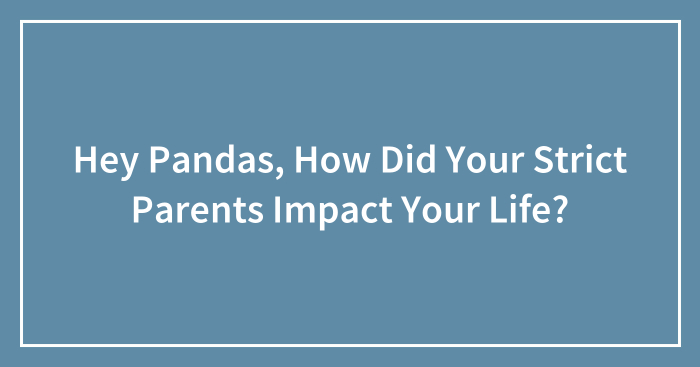 Hey Pandas, How Did Your Strict Parents Impact Your Life?